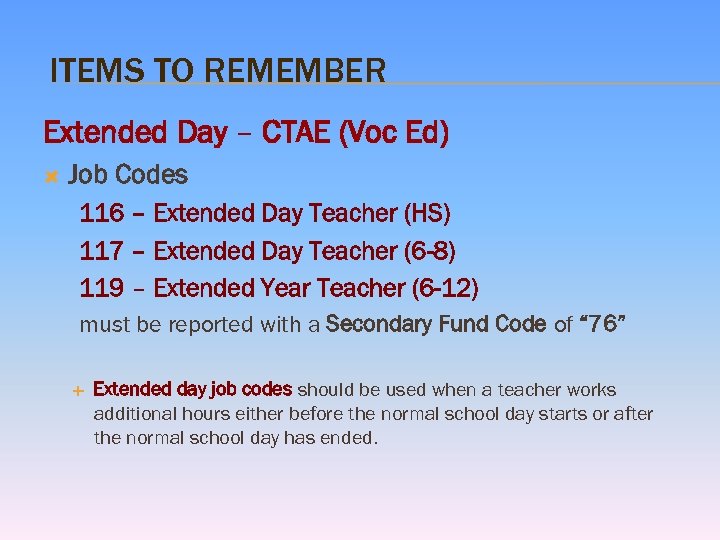 ITEMS TO REMEMBER

Extended Day – CTAE (Voc Ed)

Job Codes

116 – Extended Day Teacher (HS)

117 – Extended Day Teacher (6-8)

119 – Extended Year Teacher (6-12)

must be reported with a Secondary Fund Code of "76"

Extended day job codes should be used when a teacher works additional hours either before the normal school day starts or after the normal school day has ended.